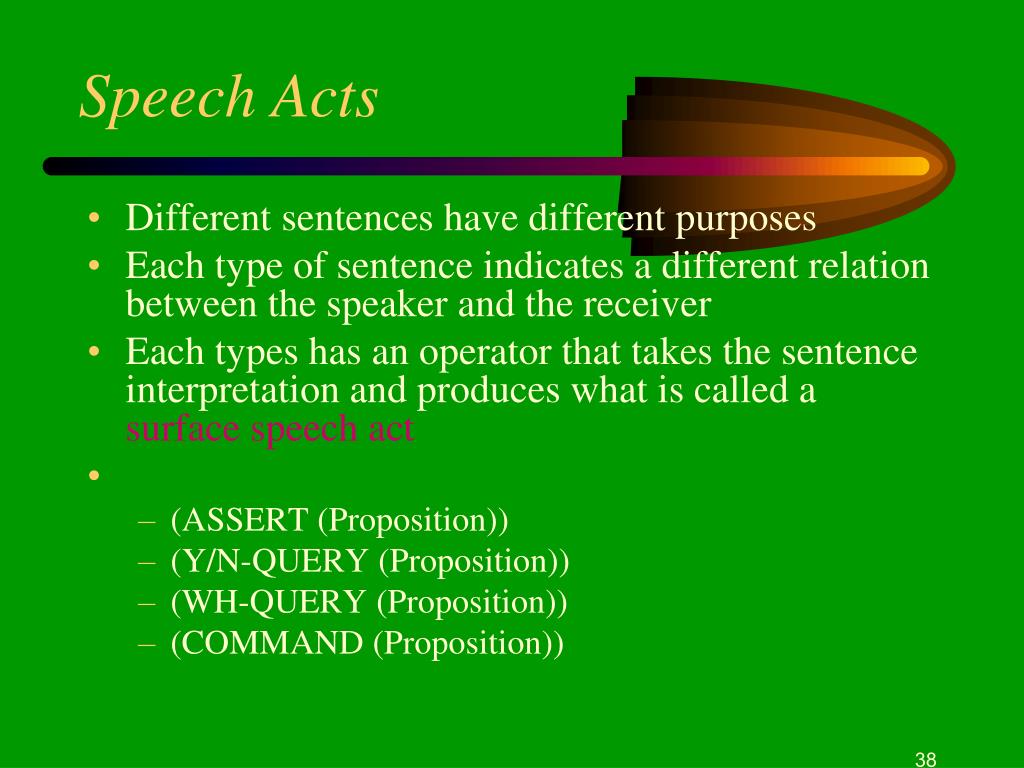 Speech Acts

• Different sentences have different purposes
• Each type of sentence indicates a different relation between the speaker and the receiver
• Each types has an operator that takes the sentence interpretation and produces what is called a surface speech act
•
– (ASSERT (Proposition))
– (Y/N-QUERY (Proposition))
– (WH-QUERY (Proposition))
– (COMMAND (Proposition))

38